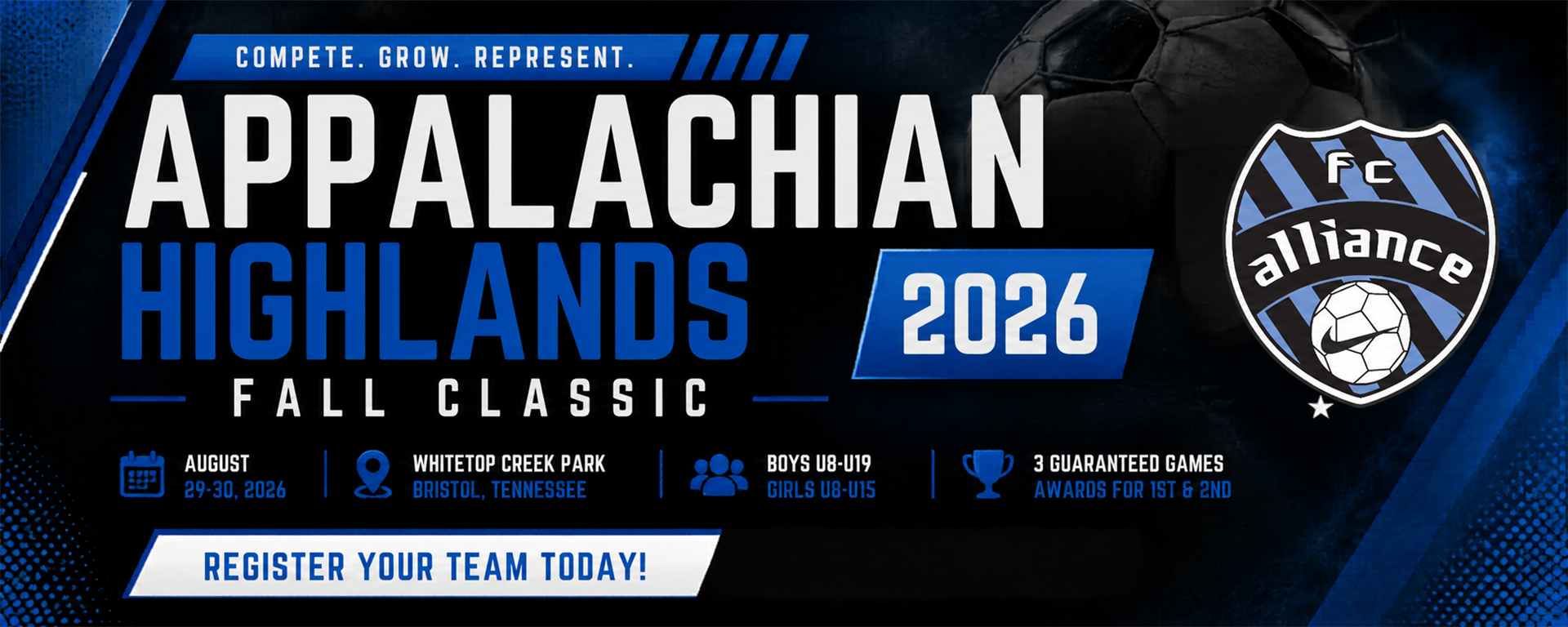 COMPETE. GROW. REPRESENT.

APPALACHIAN HIGHLANDS

2026

FALL CLASSIC

FC alliance

AUGUST
29-30, 2026

WHITETOP CREEK PARK
BRISTOL, TENNESSEE

BOYS U8-U19
GIRLS U8-U15

3 GUARANTEED GAMES
AWARDS FOR 1ST & 2ND

REGISTER YOUR TEAM TODAY!